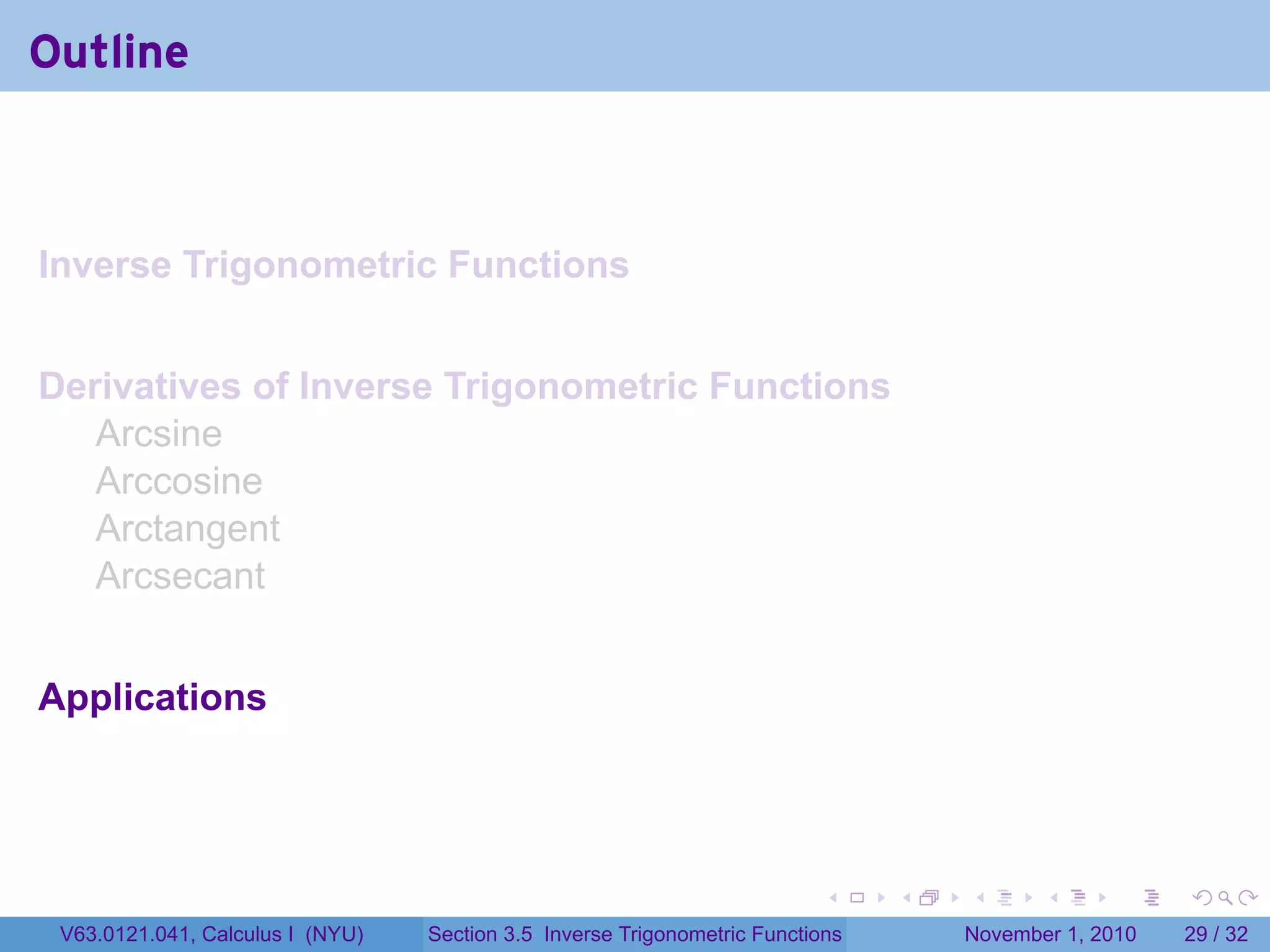 Outline

Inverse Trigonometric Functions

Derivatives of Inverse Trigonometric Functions
Arcsine
Arccosine
Arctangent
Arcsecant

Applications

V63.0121.041, Calculus I (NYU) Section 3.5 Inverse Trigonometric Functions November 1, 2010 29 / 32